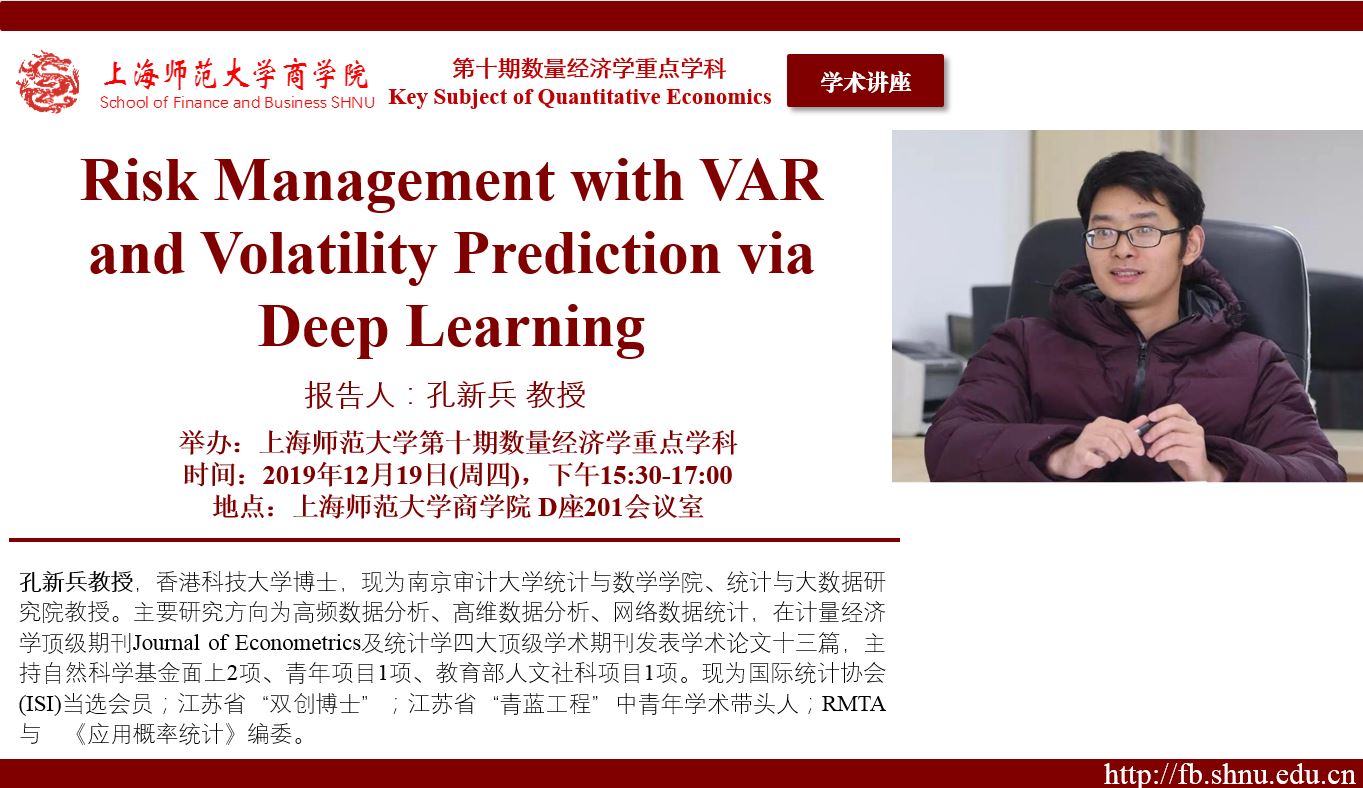 上海师范大学商学院
School of Finance and Business SHNU

第十期数量经济学重点学科
Key Subject of Quantitative Economics

学术讲座

Risk Management with VAR and Volatility Prediction via Deep Learning

报告人：孔新兵 教授

举办：上海师范大学第十期数量经济学重点学科
时间：2019年12月19日(周四)，下午15:30-17:00
地点：上海师范大学商学院 D座201会议室

孔新兵教授，香港科技大学博士，现为南京审计大学统计与数学学院、统计与大数据研究院教授。主要研究方向为高频数据分析、高维数据分析、网络数据统计，在计量经济学顶级期刊Journal of Econometrics及统计学四大顶级学术期刊发表学术论文十三篇，主持自然科学基金面上2项、青年项目1项、教育部人文社科项目1项。现为国际统计协会(ISI)当选会员；江苏省“双创博士”；江苏省“青蓝工程”中青年学术带头人；RMTA与《应用概率统计》编委。

http://fb.shnu.edu.cn